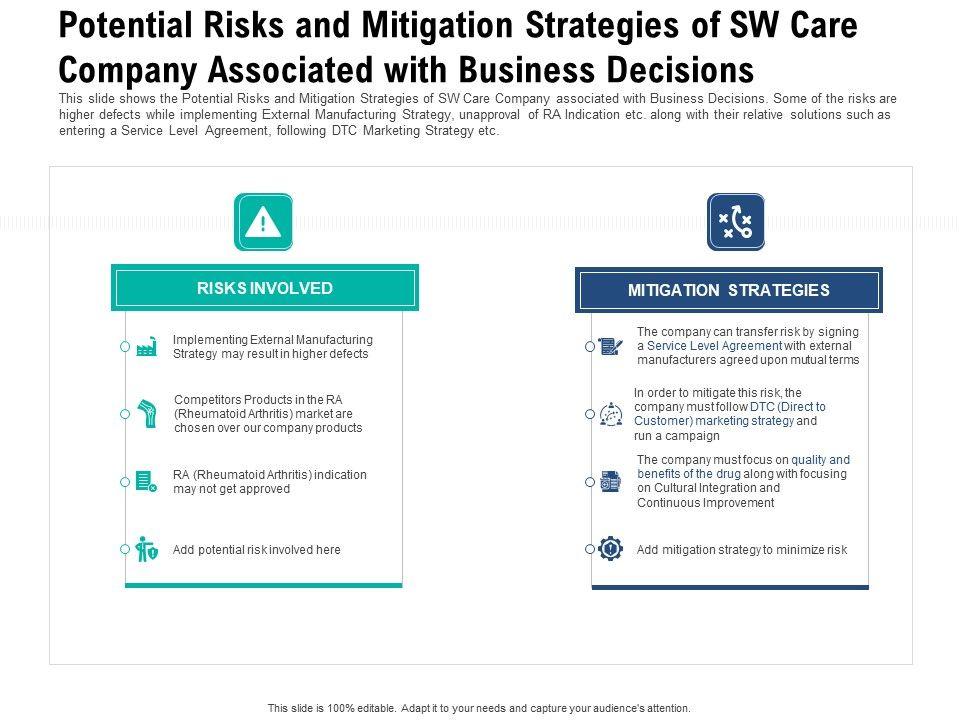 Potential Risks and Mitigation Strategies of SW Care Company Associated with Business Decisions

This slide shows the Potential Risks and Mitigation Strategies of SW Care Company associated with Business Decisions. Some of the risks are higher defects while implementing External Manufacturing Strategy, unapproval of RA Indication etc. along with their relative solutions such as entering a Service Level Agreement, following DTC Marketing Strategy etc.

RISKS INVOLVED

Implementing External Manufacturing Strategy may result in higher defects

Competitors Products in the RA (Rheumatoid Arthritis) market are chosen over our company products

RA (Rheumatoid Arthritis) indication may not get approved

Add potential risk involved here

MITIGATION STRATEGIES

The company can transfer risk by signing a Service Level Agreement with external manufacturers agreed upon mutual terms

In order to mitigate this risk, the company must follow DTC (Direct to Customer) marketing strategy and run a campaign

The company must focus on quality and benefits of the drug along with focusing on Cultural Integration and Continuous Improvement

Add mitigation strategy to minimize risk

This slide is 100% editable. Adapt it to your needs and capture your audience's attention.